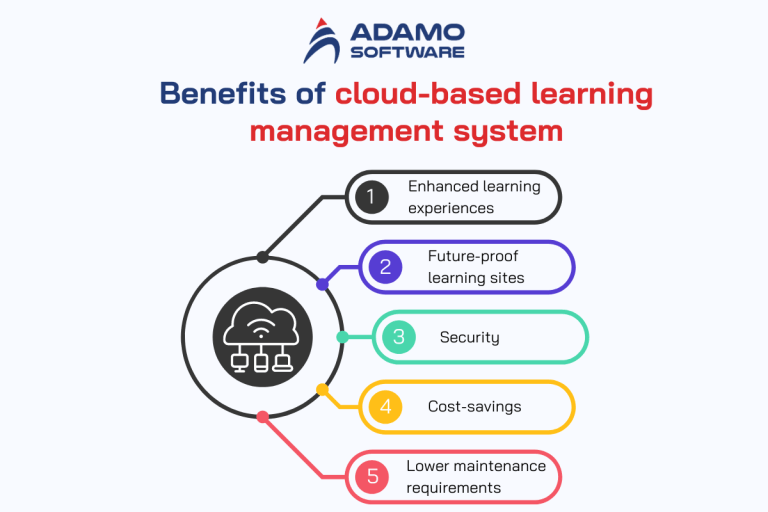 ADAMO SOFTWARE

Benefits of cloud-based learning management system

1 Enhanced learning experiences

2 Future-proof learning sites

3 Security

4 Cost-savings

5 Lower maintenance requirements